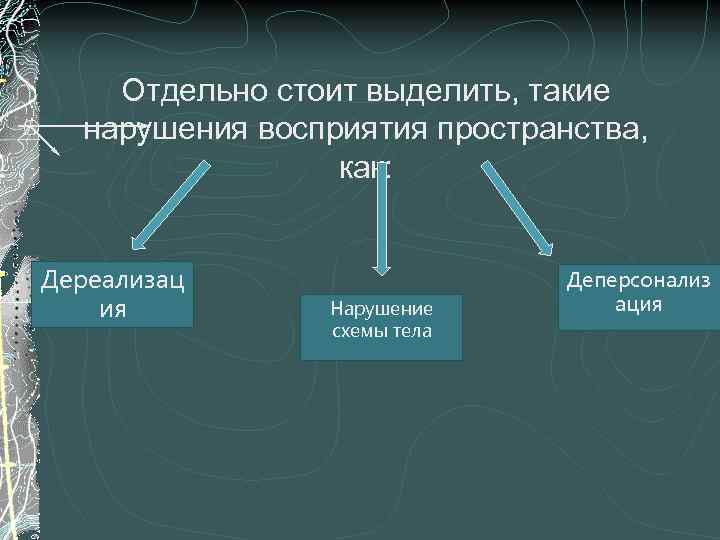 Отдельно стоит выделить, такие нарушения восприятия пространства, как:

Дереализация

Нарушение схемы тела

Деперсонализация